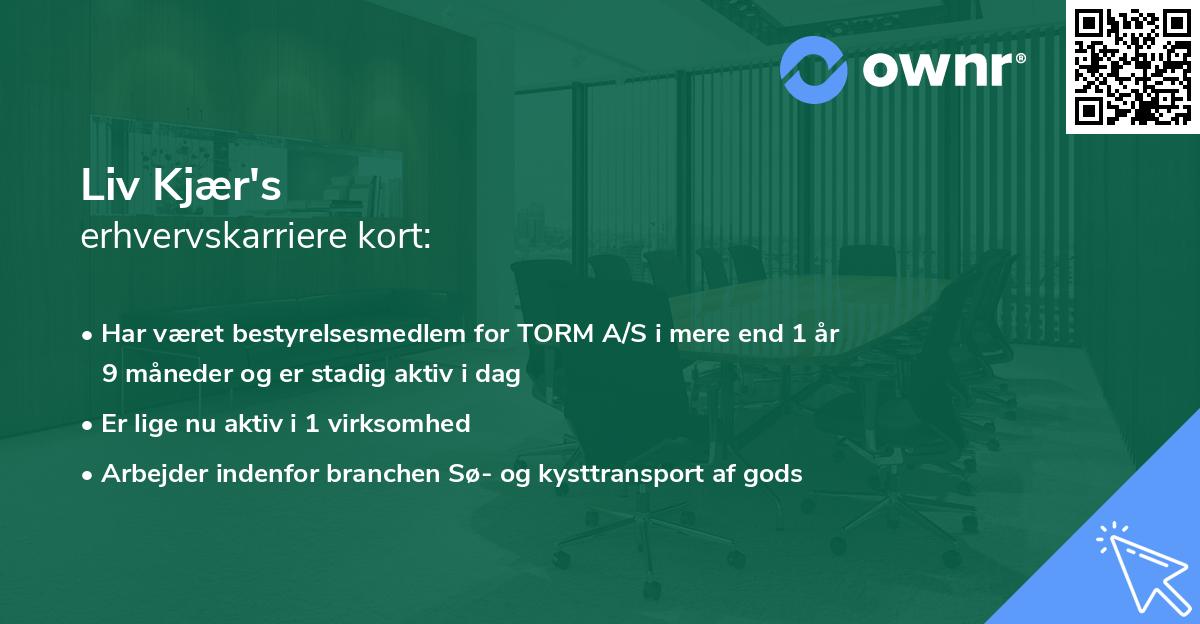 ownr®

Liv Kjær's
erhvervskarriere kort:

• Har været bestyrelsesmedlem for TORM A/S i mere end 1 år 9 måneder og er stadig aktiv i dag
• Er lige nu aktiv i 1 virksomhed
• Arbejder indenfor branchen Sø- og kysttransport af gods